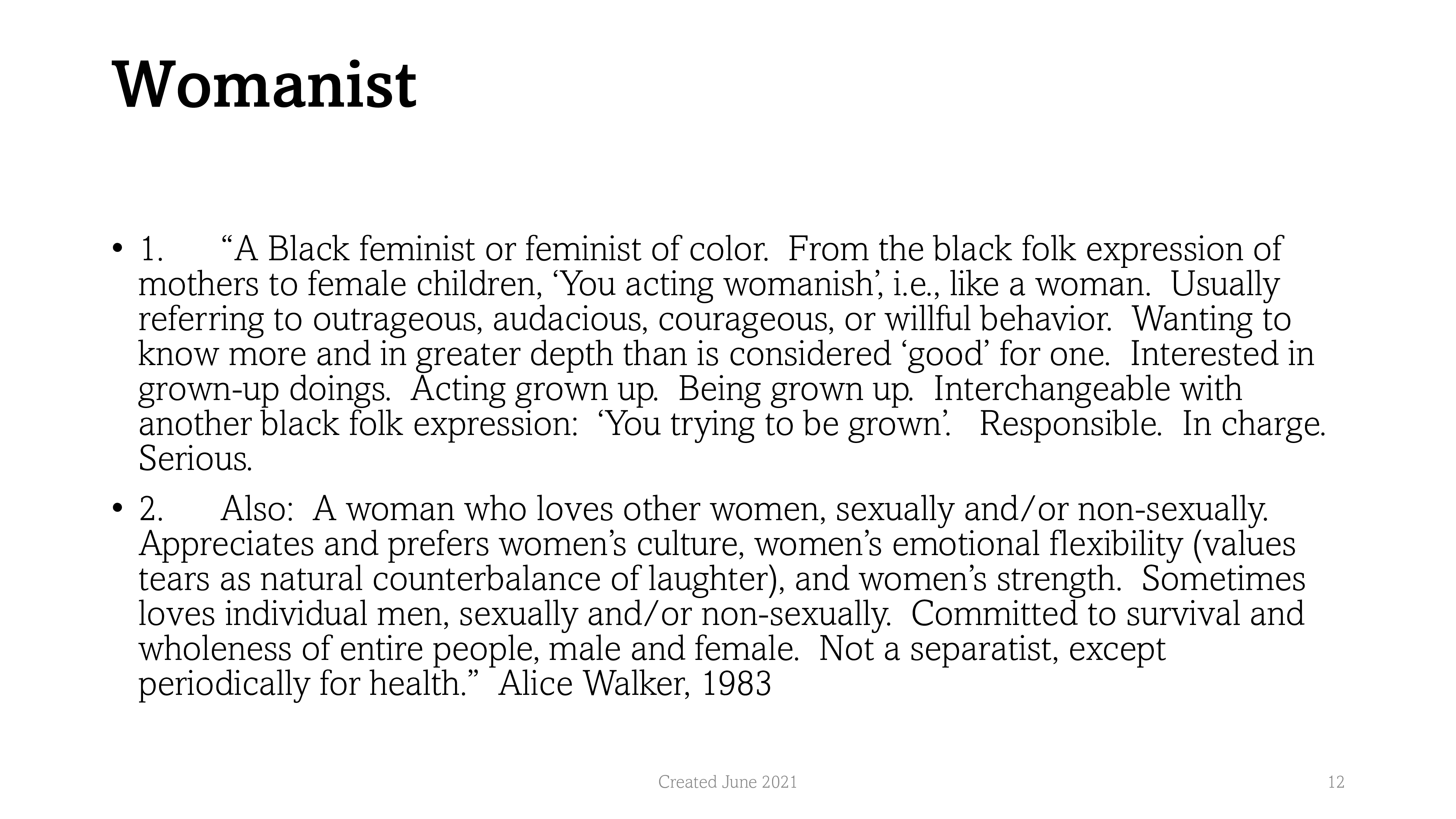 Womanist

• 1. “A Black feminist or feminist of color. From the black folk expression of mothers to female children, ‘You acting womanish’, i.e., like a woman. Usually referring to outrageous, audacious, courageous, or willful behavior. Wanting to know more and in greater depth than is considered ‘good’ for one. Interested in grown-up doings. Acting grown up. Being grown up. Interchangeable with another black folk expression: ‘You trying to be grown’. Responsible. In charge. Serious.

• 2. Also: A woman who loves other women, sexually and/or non-sexually. Appreciates and prefers women’s culture, women’s emotional flexibility (values tears as natural counterbalance of laughter), and women’s strength. Sometimes loves individual men, sexually and/or non-sexually. Committed to survival and wholeness of entire people, male and female. Not a separatist, except periodically for health.” Alice Walker, 1983

Created June 2021

12